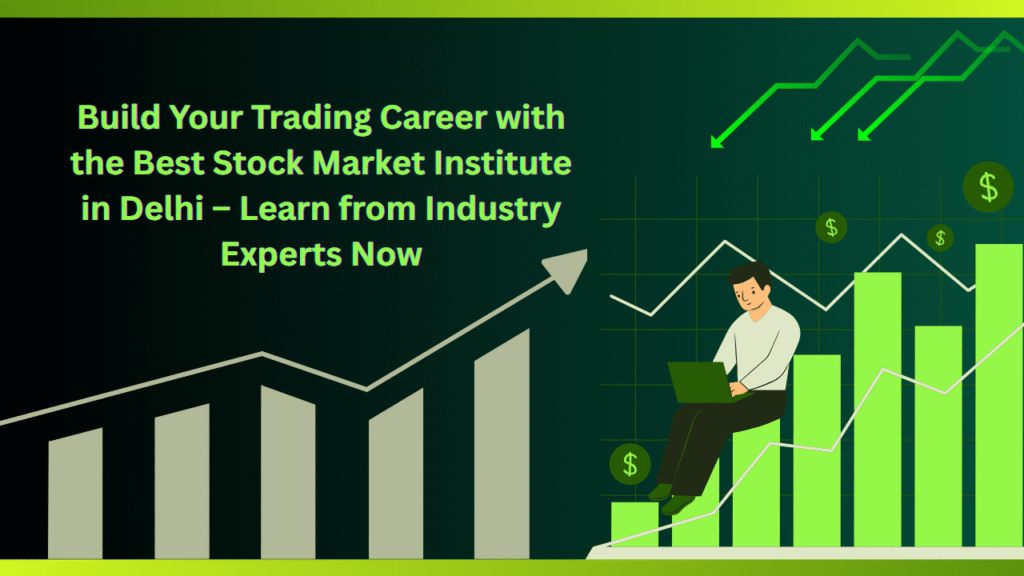 Build Your Trading Career with the Best Stock Market Institute in Delhi – Learn from Industry Experts Now

$

$

$

$